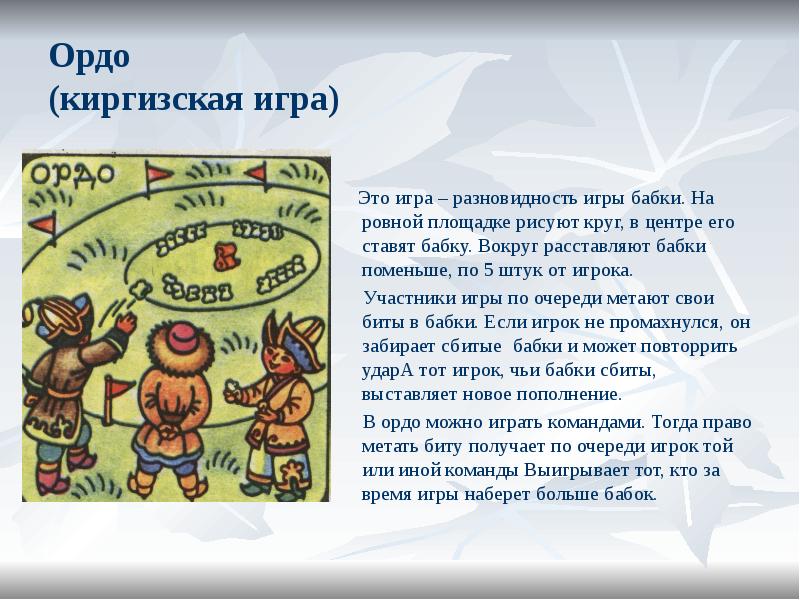 Ордо
(киргизская игра)

ОРДО

Это игра – разновидность игры бабки. На ровной площадке рисуют круг, в центре его ставят бабку. Вокруг расставляют бабки поменьше, по 5 штук от игрока.

Участники игры по очереди метают свои биты в бабки. Если игрок не промахнулся, он забирает сбитые бабки и может повторрить ударА тот игрок, чьи бабки сбиты, выставляет новое пополнение.

В ордо можно играть командами. Тогда право метать биту получает по очереди игрок той или иной команды Выигрывает тот, кто за время игры наберет больше бабок.